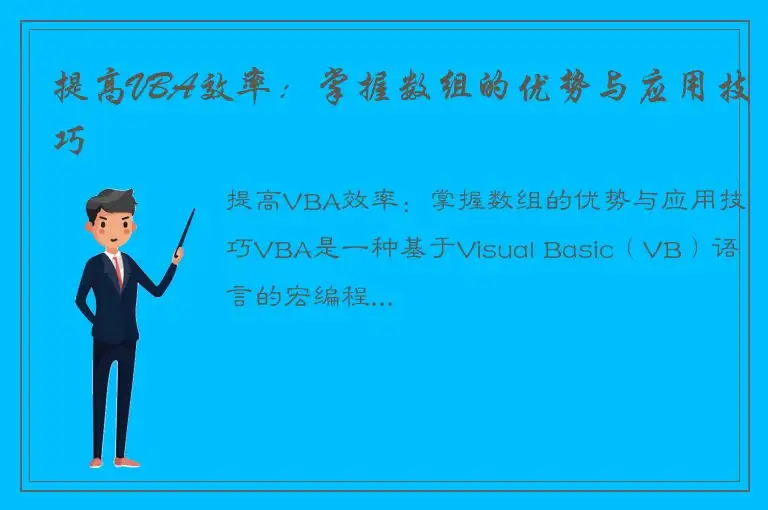 提高VBA效率：掌握数组的优势与应用技巧

提高VBA效率：掌握数组的优势与应用技巧VBA是一种基于Visual Basic（VB）语言的宏编程...